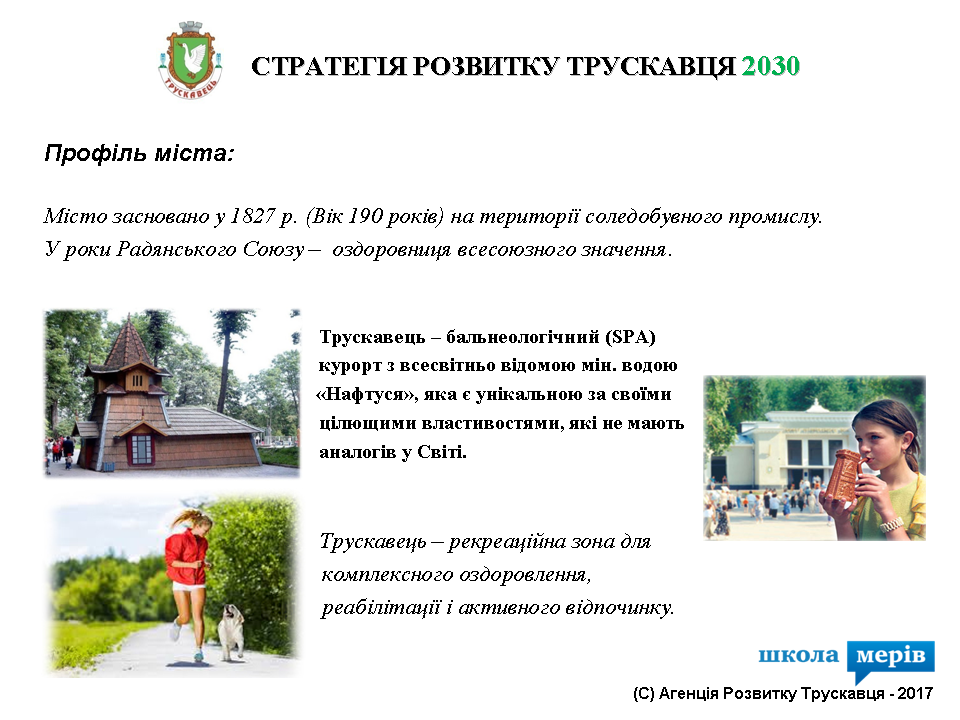 ТРУСКАВЕЦЬ

СТРАТЕГІЯ РОЗВИТКУ ТРУСКАВЦЯ 2030

Профіль міста:

Місто засновано у 1827 р. (Вік 190 років) на території соледобувного промислу. У роки Радянського Союзу – оздоровниця всесоюзного значення.

Трускавець – бальнеологічний (SPA) курорт з всесвітньо відомою мін. водою «Нафтуся», яка є унікальною за своїми цілющими властивостями, які не мають аналогів у Світі.

Трускавець – рекреаційна зона для комплексного оздоровлення, реабілітації і активного відпочинку.

школа мерів

(С) Агенція Розвитку Трускавця - 2017